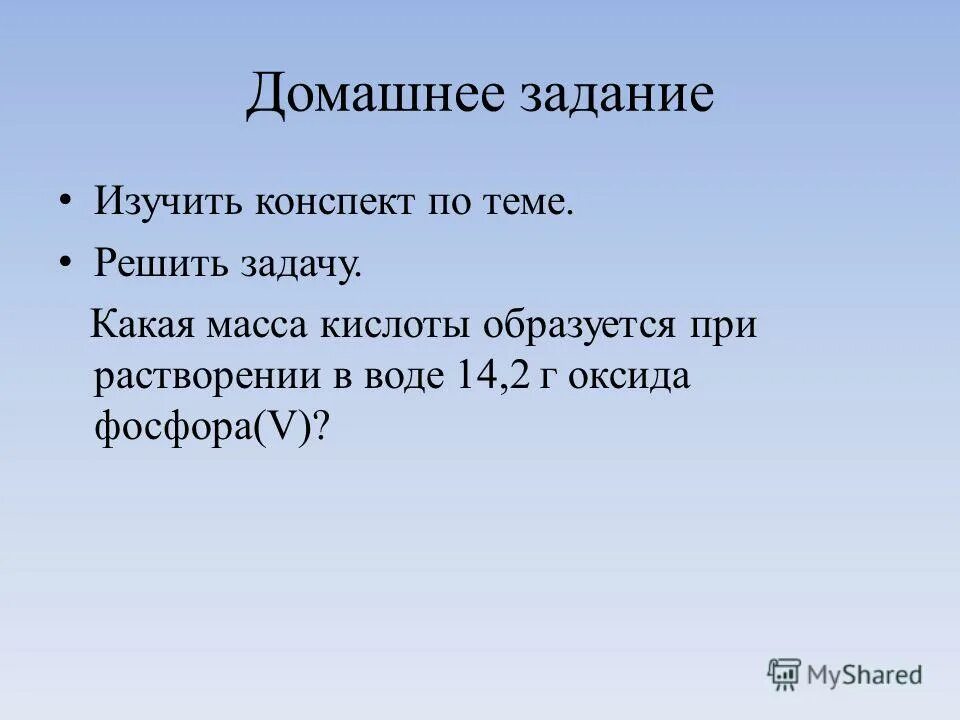 Домашнее задание

• Изучить конспект по теме.
• Решить задачу.

Какая масса кислоты образуется при растворении в воде 14,2 г оксида фосфора(V)?

MyShared